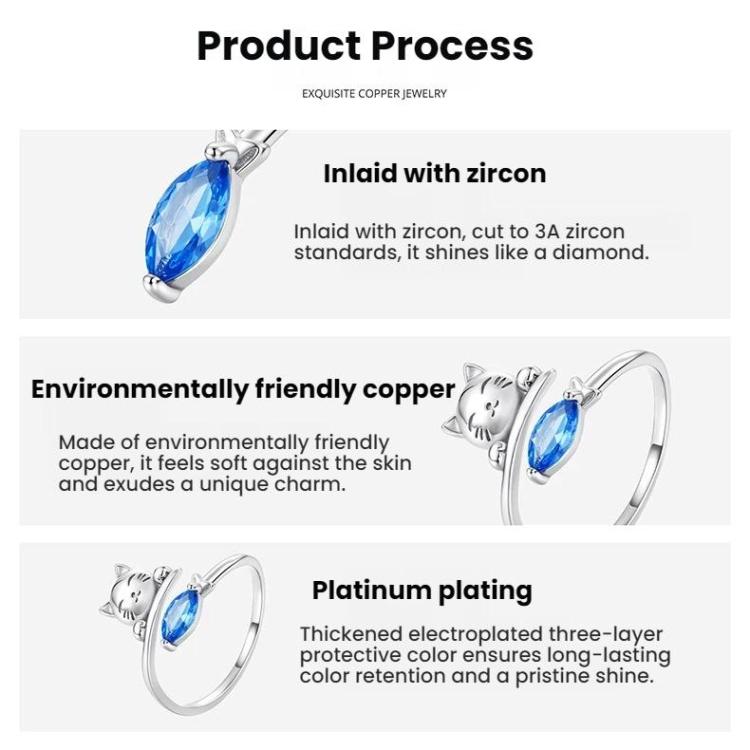 Product Process

EXQUISITE COPPER JEWELRY

Inlaid with zircon

Inlaid with zircon, cut to 3A zircon standards, it shines like a diamond.

Environmentally friendly copper

Made of environmentally friendly copper, it feels soft against the skin and exudes a unique charm.

Platinum plating

Thickened electroplated three-layer protective color ensures long-lasting color retention and a pristine shine.